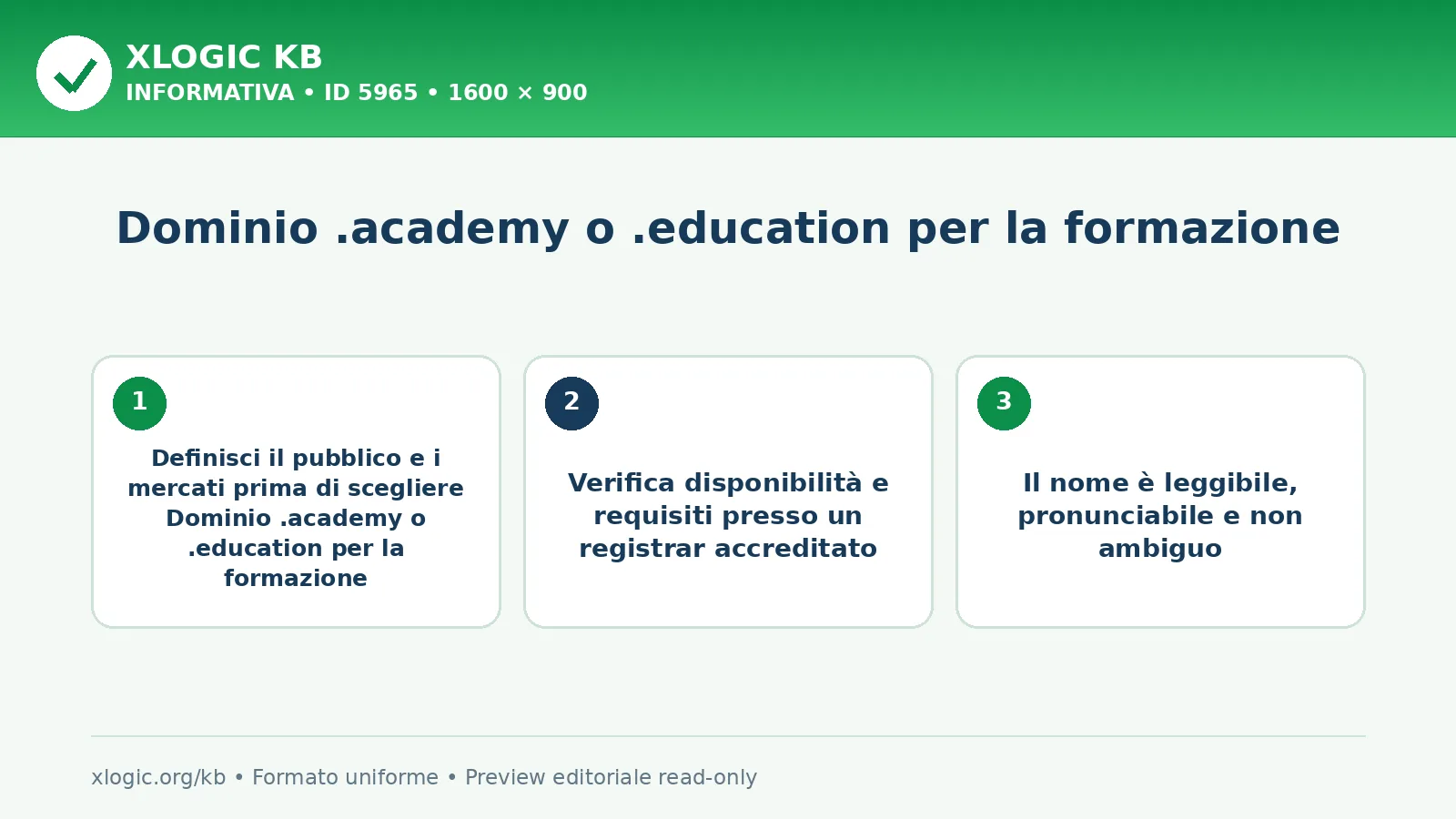 XLOGIC KB
INFORMATIVA • ID 5965 • 1600 × 900

Dominio .academy o .education per la formazione

1
Definisci il pubblico e i mercati prima di scegliere Dominio .academy o .education per la formazione

2
Verifica disponibilità e requisiti presso un registrar accreditato

3
Il nome è leggibile, pronunciabile e non ambiguo

xlogic.org/kb • Formato uniforme • Preview editoriale read-only